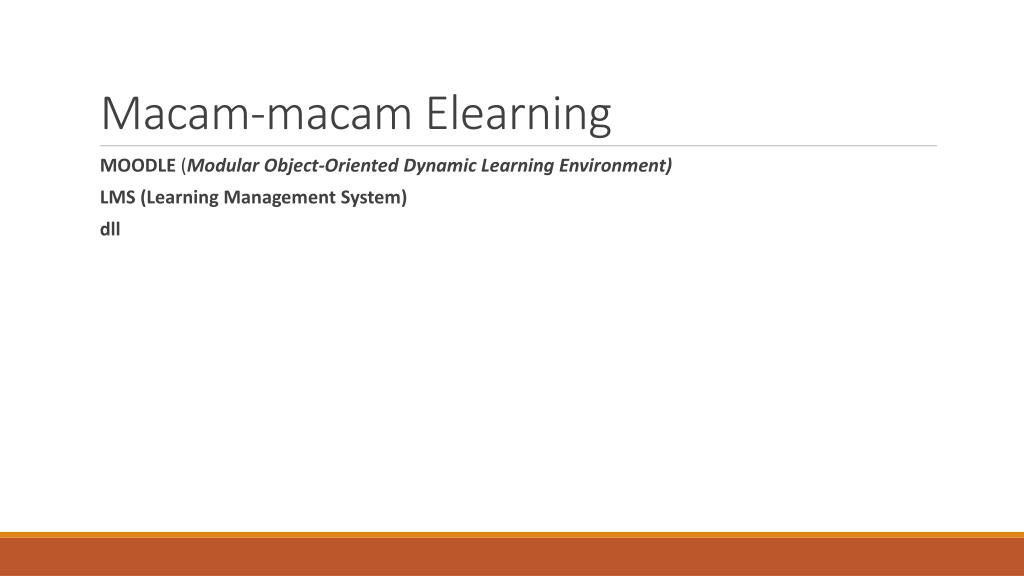 Macam-macam Elearning

MOODLE (Modular Object-Oriented Dynamic Learning Environment)

LMS (Learning Management System)

dll